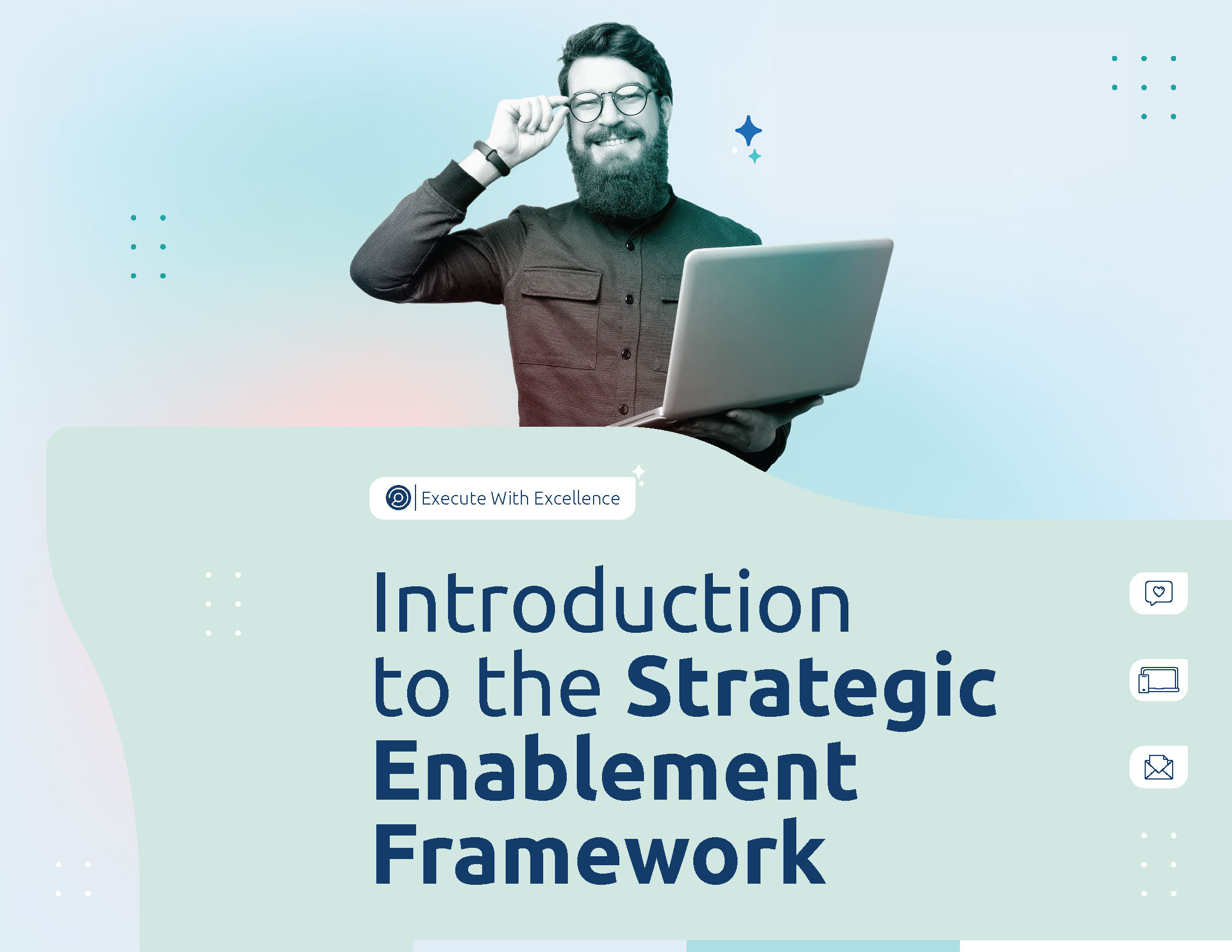 Execute With Excellence

Introduction to the Strategic Enablement Framework